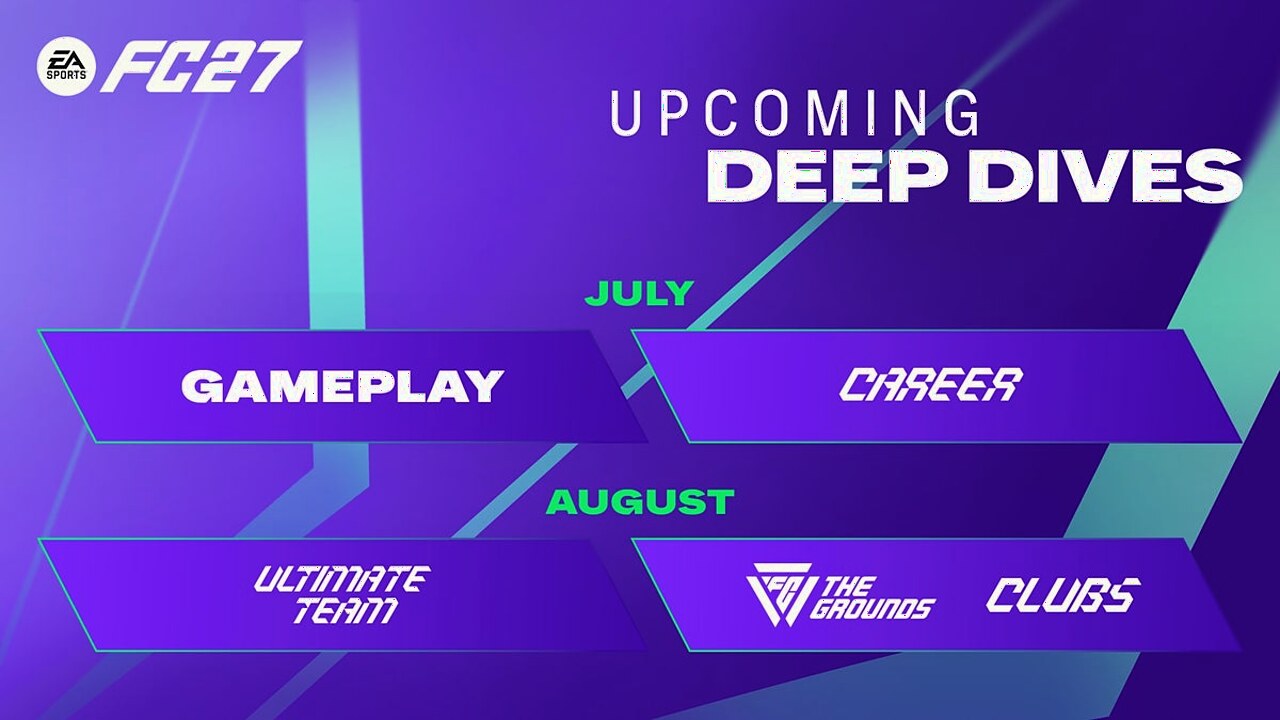 EA SPORTS FC27

UPCOMING
DEEP DIVES

JULY

GAMEPLAY

CAREER

AUGUST

ULTIMATE TEAM

FC THE GROUNDS

CLUBS